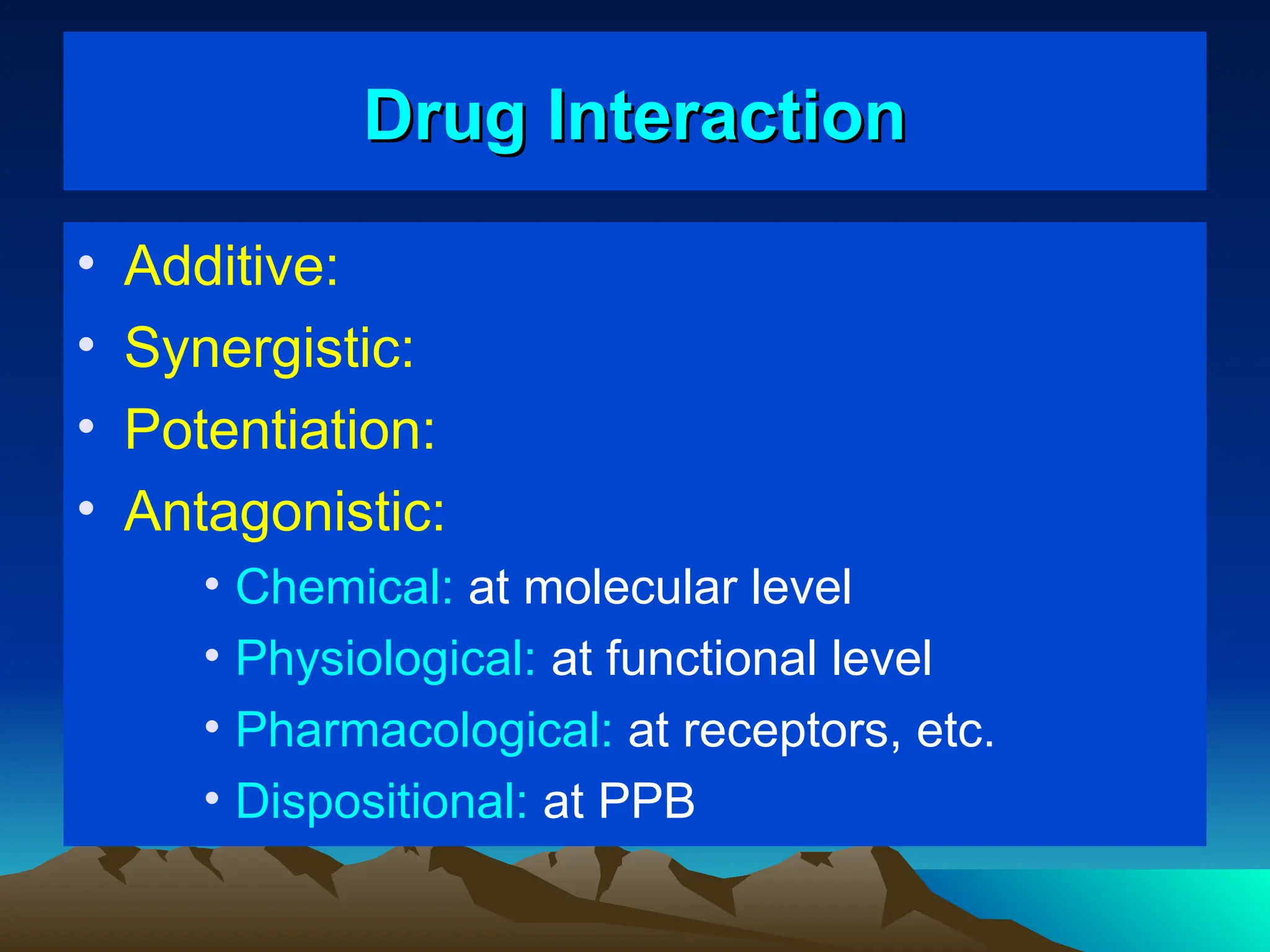 Drug Interaction

• Additive:
• Synergistic:
• Potentiation:
• Antagonistic:
  • Chemical: at molecular level
  • Physiological: at functional level
  • Pharmacological: at receptors, etc.
  • Dispositional: at PPB